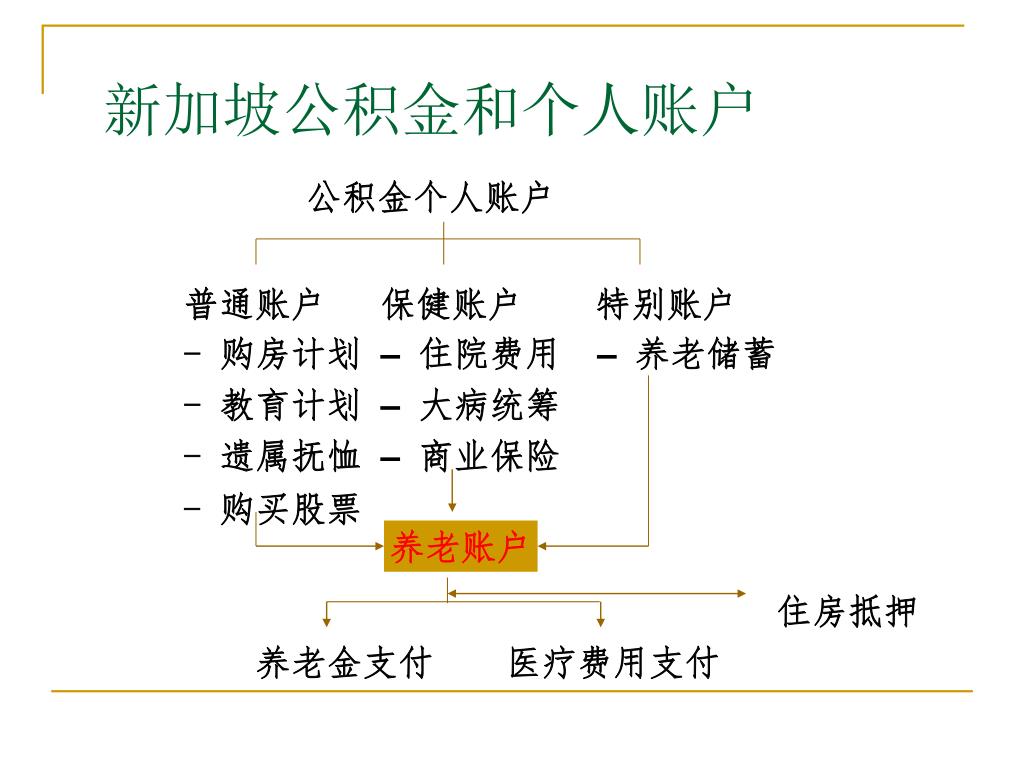 新加坡公积金和个人账户

公积金个人账户

普通账户
- 购房计划
- 教育计划
- 遗属抚恤
- 购买股票

保健账户
– 住院费用
– 大病统筹
– 商业保险

特别账户
– 养老储蓄

养老账户

住房抵押

养老金支付

医疗费用支付